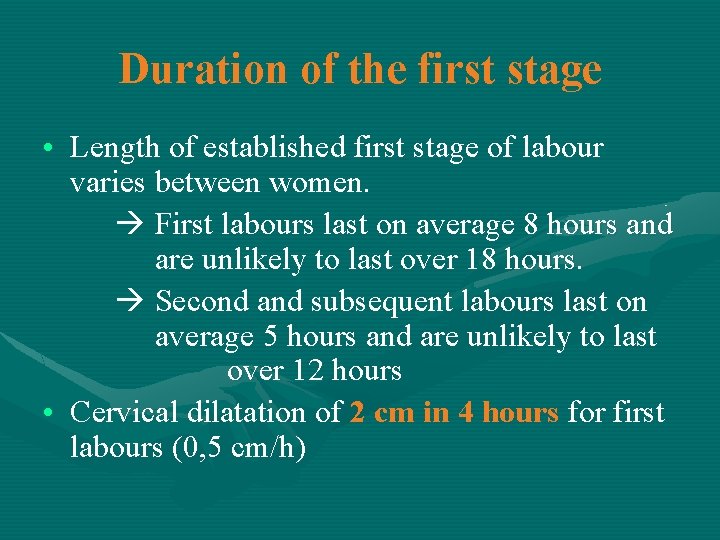 Duration of the first stage

• Length of established first stage of labour varies between women.

→ First labours last on average 8 hours and are unlikely to last over 18 hours.

→ Second and subsequent labours last on average 5 hours and are unlikely to last over 12 hours

• Cervical dilatation of 2 cm in 4 hours for first labours (0,5 cm/h)